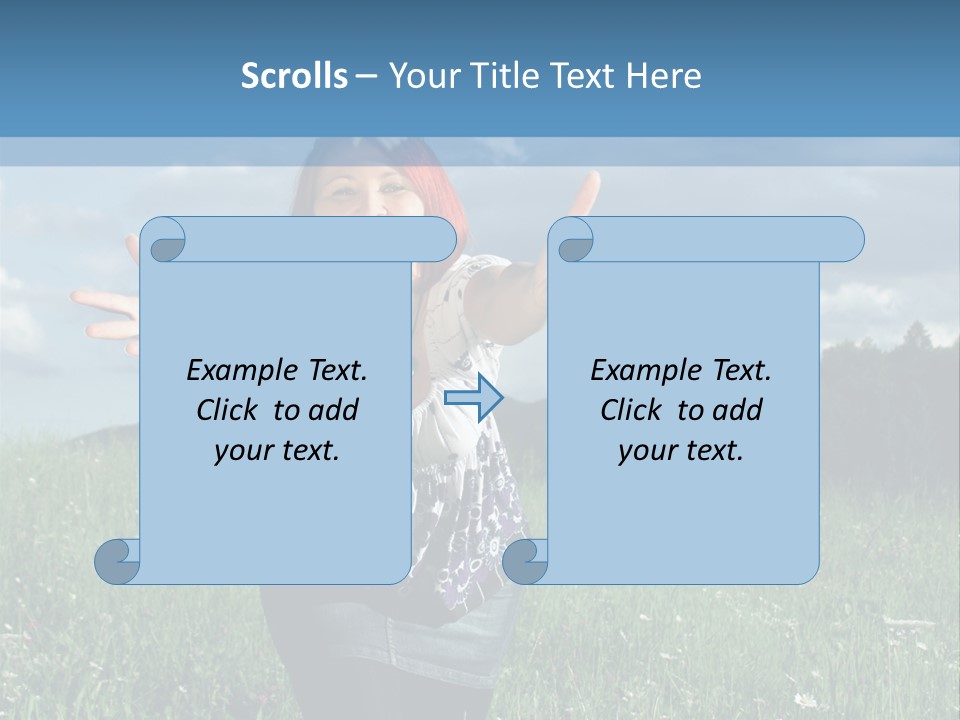 Scrolls – Your Title Text Here

Example Text. Click to add your text.

Example Text. Click to add your text.